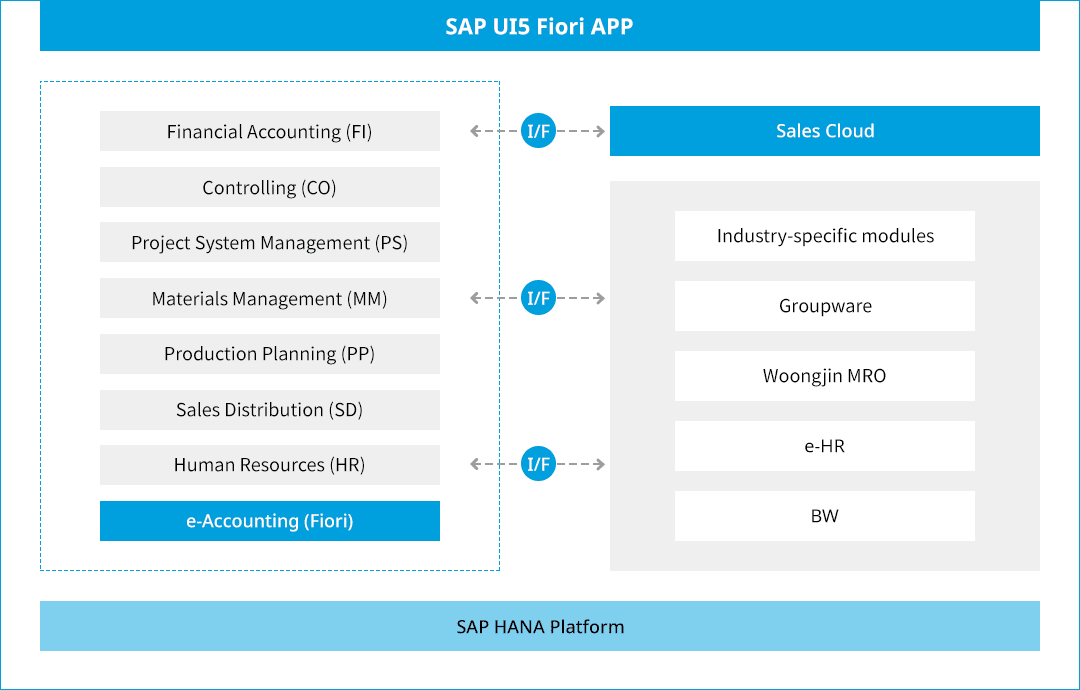 SAP UI5 Fiori APP

Financial Accounting (FI)

Controlling (CO)

Project System Management (PS)

Materials Management (MM)

Production Planning (PP)

Sales Distribution (SD)

Human Resources (HR)

e-Accounting (Fiori)

I/F

I/F

I/F

Sales Cloud

Industry-specific modules

Groupware

Woongjin MRO

e-HR

BW

SAP HANA Platform